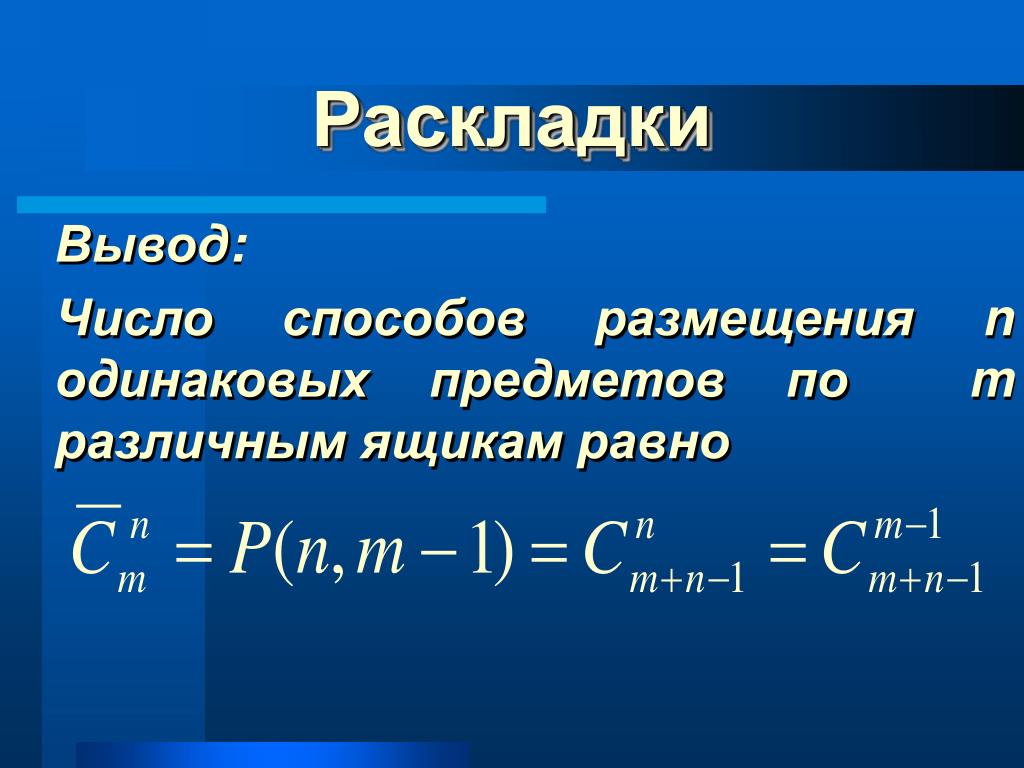 Раскладки

Вывод:

Число способов размещения n одинаковых предметов по m различным ящикам равно

$\overline{C}_m^n = P(n, m-1) = C_{m+n-1}^n = C_{m+n-1}^{m-1}$